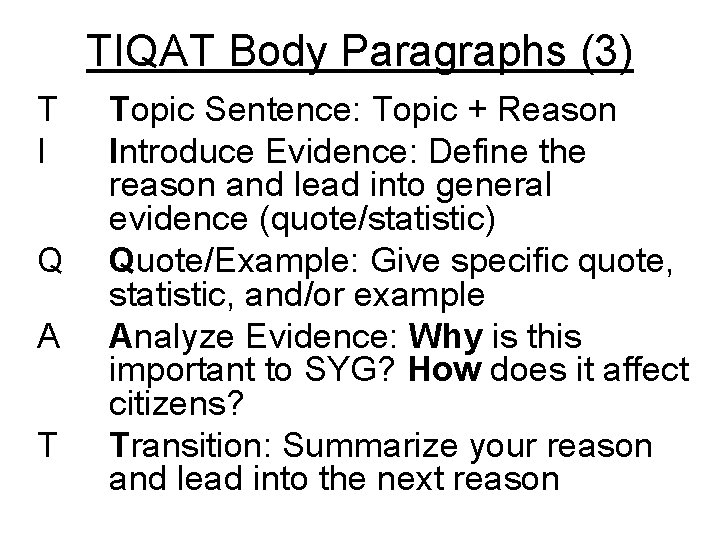 TIQAT Body Paragraphs (3)

T Topic Sentence: Topic + Reason

I Introduce Evidence: Define the reason and lead into general evidence (quote/statistic)

Q Quote/Example: Give specific quote, statistic, and/or example

A Analyze Evidence: Why is this important to SYG? How does it affect citizens?

T Transition: Summarize your reason and lead into the next reason